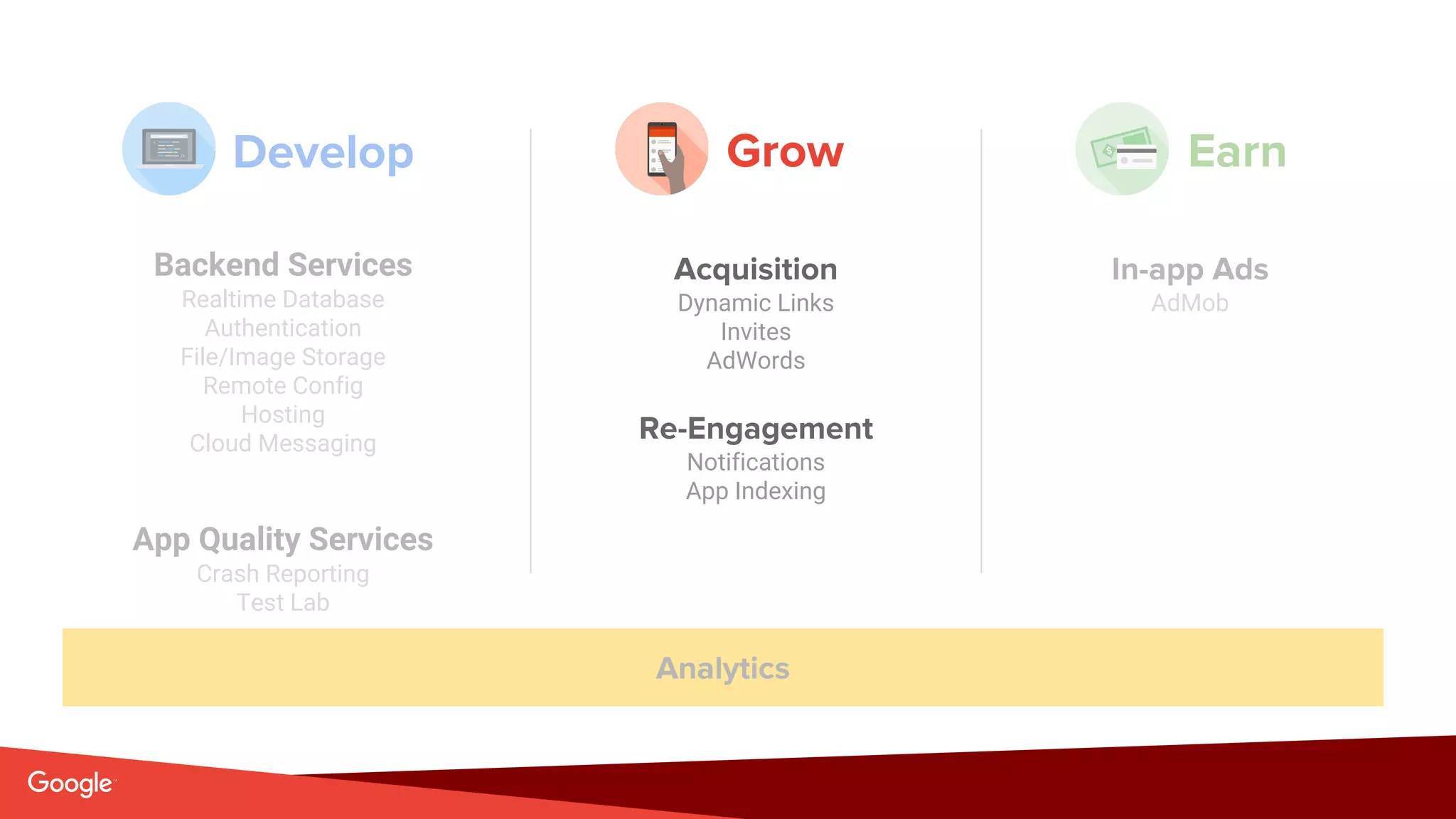 Develop

Backend Services
Realtime Database
Authentication
File/Image Storage
Remote Config
Hosting
Cloud Messaging

App Quality Services
Crash Reporting
Test Lab

Grow

Acquisition
Dynamic Links
Invites
AdWords

Re-Engagement
Notifications
App Indexing

Earn

In-app Ads
AdMob

Analytics

Google